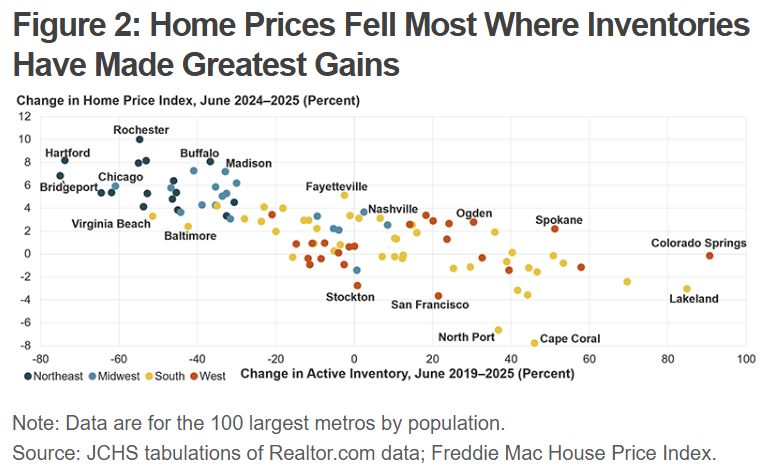 Figure 2: Home Prices Fell Most Where Inventories Have Made Greatest Gains

Change in Home Price Index, June 2024–2025 (Percent)

12
10
8
6
4
2
0
-2
-4
-6
-8

Rochester
Hartford
Buffalo
Madison
Chicago
Bridgeport
Fayetteville
Nashville
Ogden
Spokane
Virginia Beach
Baltimore
Colorado Springs
Stockton
San Francisco
Lakeland
North Port
Cape Coral

-80 -60 -40 -20 0 20 40 60 80 100

Northeast Midwest South West

Change in Active Inventory, June 2019–2025 (Percent)

Note: Data are for the 100 largest metros by population.
Source: JCHS tabulations of Realtor.com data; Freddie Mac House Price Index.